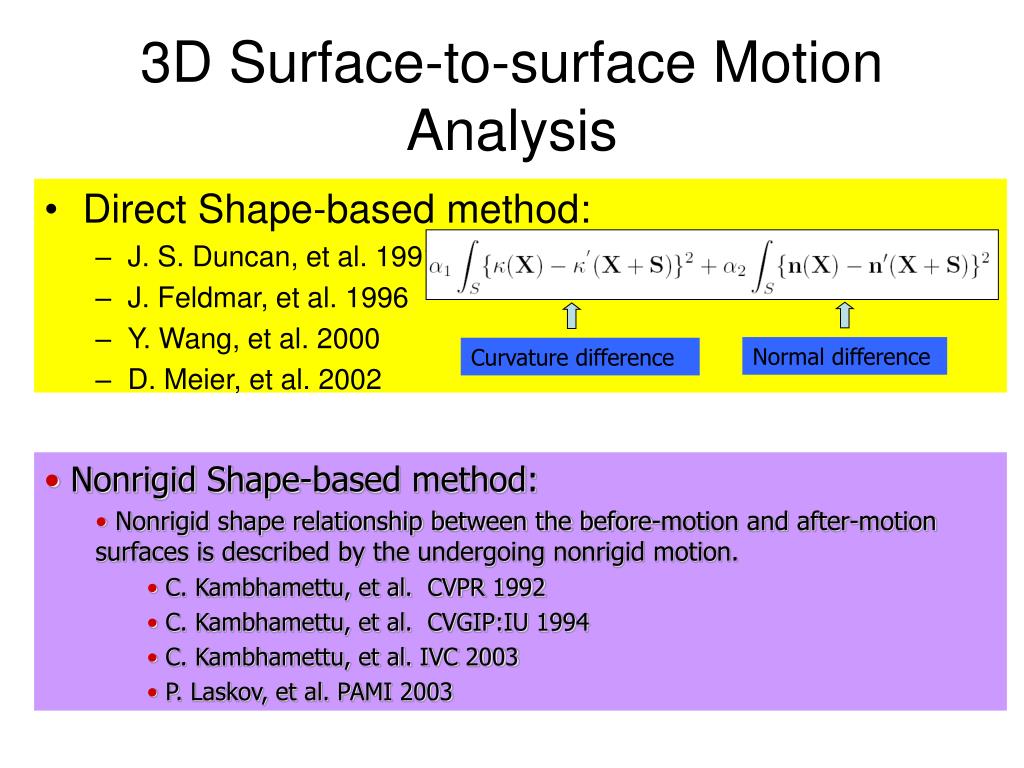 3D Surface-to-surface Motion Analysis

• Direct Shape-based method:
– J. S. Duncan, et al. 199
– J. Feldmar, et al. 1996
– Y. Wang, et al. 2000
– D. Meier, et al. 2002

$\alpha_1 \int_S \{\kappa(\mathbf{X}) - \kappa'(\mathbf{X}+\mathbf{S})\}^2 + \alpha_2 \int_S \{\mathbf{n}(\mathbf{X}) - \mathbf{n}'(\mathbf{X}+\mathbf{S})\}^2$

Curvature difference

Normal difference

• Nonrigid Shape-based method:
• Nonrigid shape relationship between the before-motion and after-motion surfaces is described by the undergoing nonrigid motion.
• C. Kambhamettu, et al. CVPR 1992
• C. Kambhamettu, et al. CVGIP:IU 1994
• C. Kambhamettu, et al. IVC 2003
• P. Laskov, et al. PAMI 2003